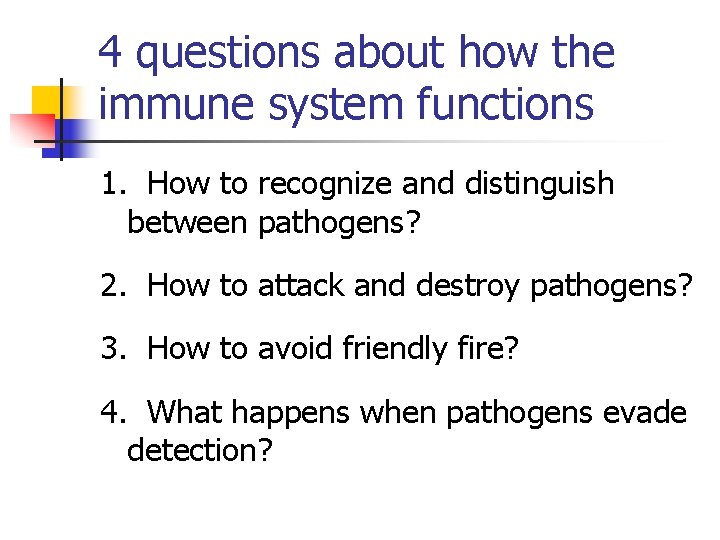 4 questions about how the immune system functions

1. How to recognize and distinguish between pathogens?

2. How to attack and destroy pathogens?

3. How to avoid friendly fire?

4. What happens when pathogens evade detection?